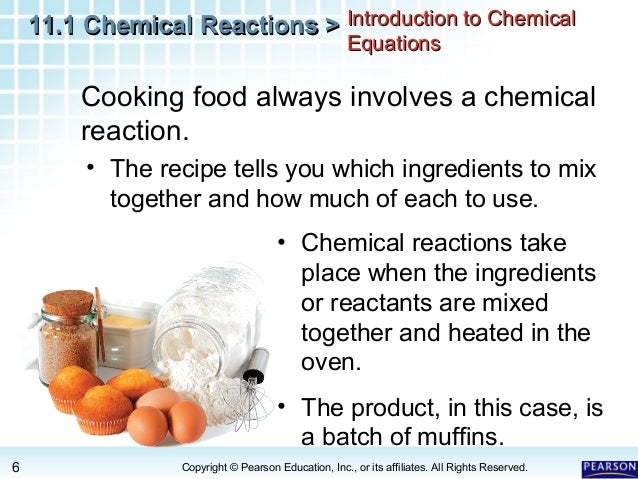 11.1 Chemical Reactions > Introduction to Chemical Equations

Cooking food always involves a chemical reaction.

• The recipe tells you which ingredients to mix together and how much of each to use.

• Chemical reactions take place when the ingredients or reactants are mixed together and heated in the oven.

• The product, in this case, is a batch of muffins.

6

Copyright © Pearson Education, Inc., or its affiliates. All Rights Reserved.

PEARSON